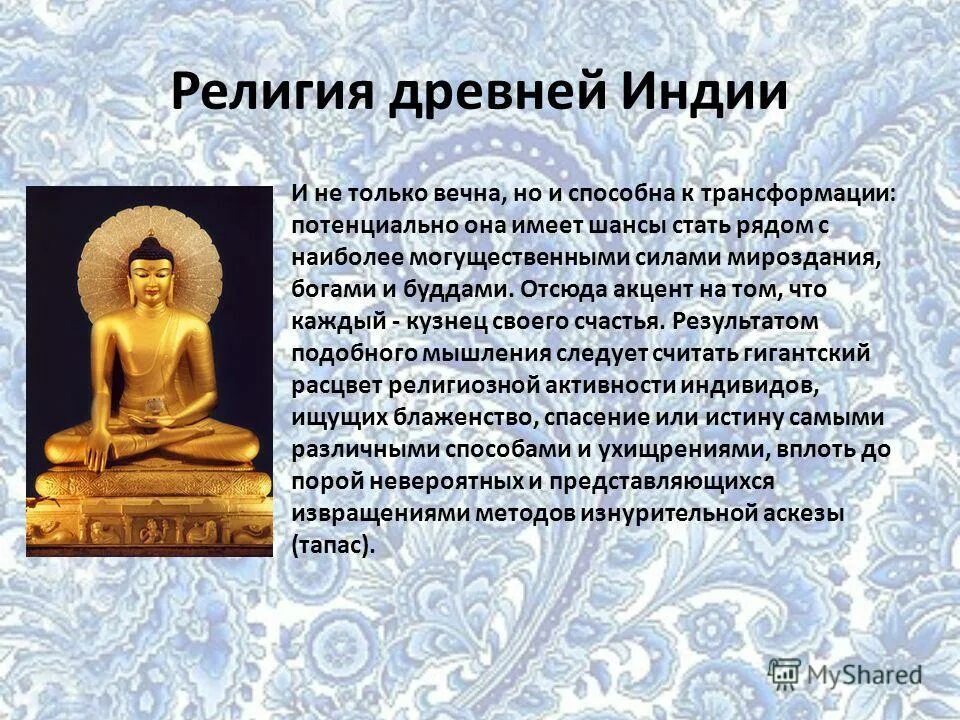 Религия древней Индии

И не только вечна, но и способна к трансформации: потенциально она имеет шансы стать рядом с наиболее могущественными силами мироздания, богами и буддами. Отсюда акцент на том, что каждый - кузнец своего счастья. Результатом подобного мышления следует считать гигантский расцвет религиозной активности индивидов, ищущих блаженство, спасение или истину самыми различными способами и ухищрениями, вплоть до порой невероятных и представляющихся извращениями методов изнурительной аскезы (тапас).

MyShared